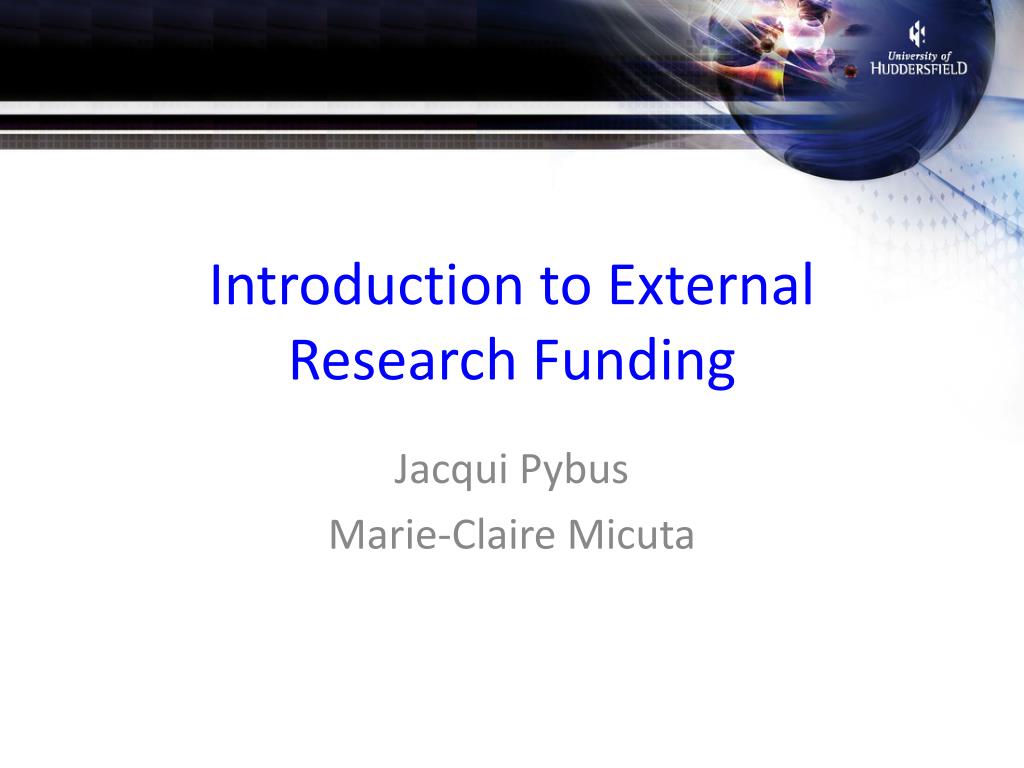 University of HUDDERSFIELD

Introduction to External Research Funding

Jacqui Pybus

Marie-Claire Micuta